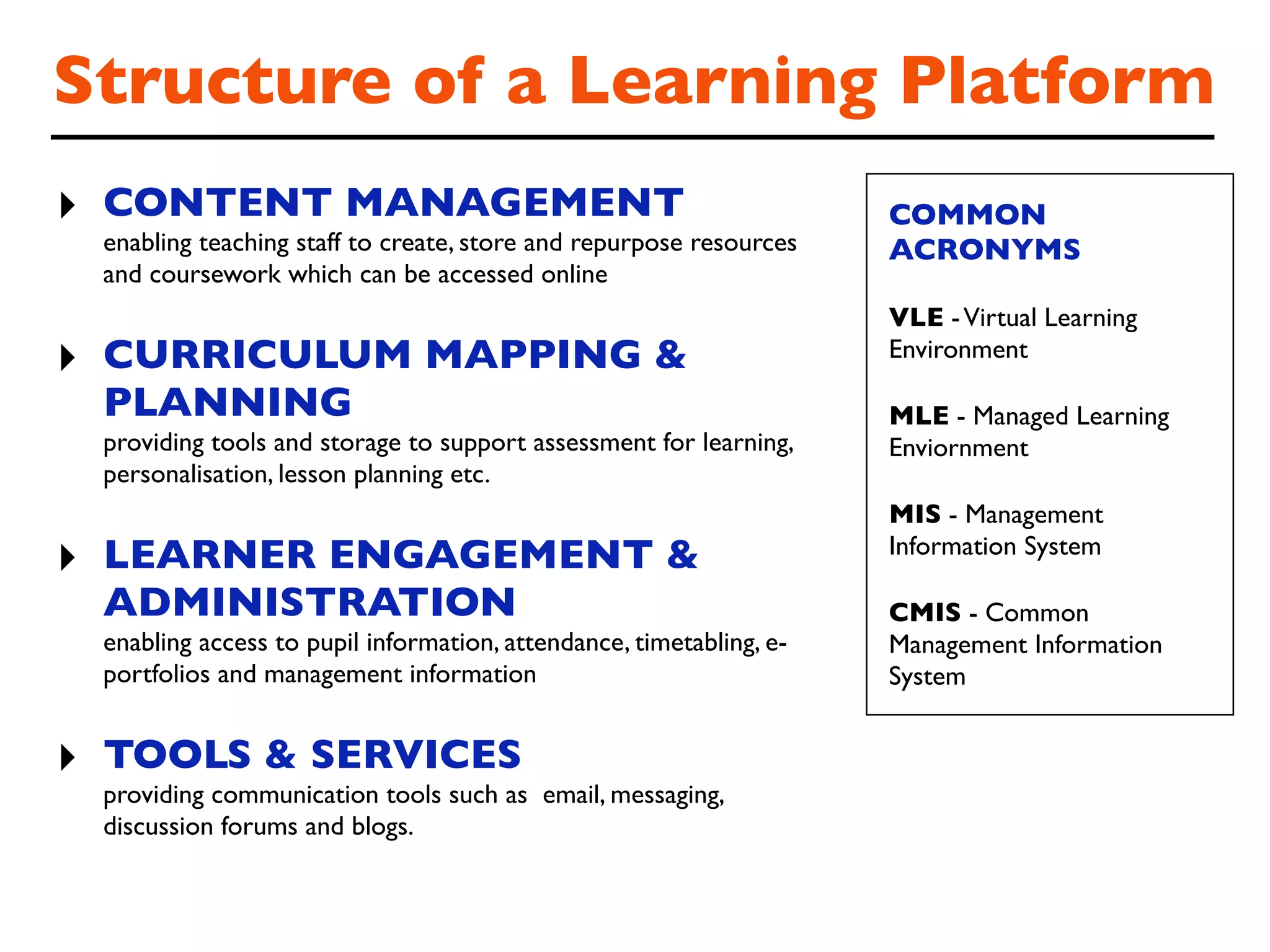 Structure of a Learning Platform

CONTENT MANAGEMENT
enabling teaching staff to create, store and repurpose resources and coursework which can be accessed online

CURRICULUM MAPPING & PLANNING
providing tools and storage to support assessment for learning, personalisation, lesson planning etc.

LEARNER ENGAGEMENT & ADMINISTRATION
enabling access to pupil information, attendance, timetabling, e-portfolios and management information

TOOLS & SERVICES
providing communication tools such as email, messaging, discussion forums and blogs.

COMMON ACRONYMS

VLE - Virtual Learning Environment

MLE - Managed Learning Enviornment

MIS - Management Information System

CMIS - Common Management Information System